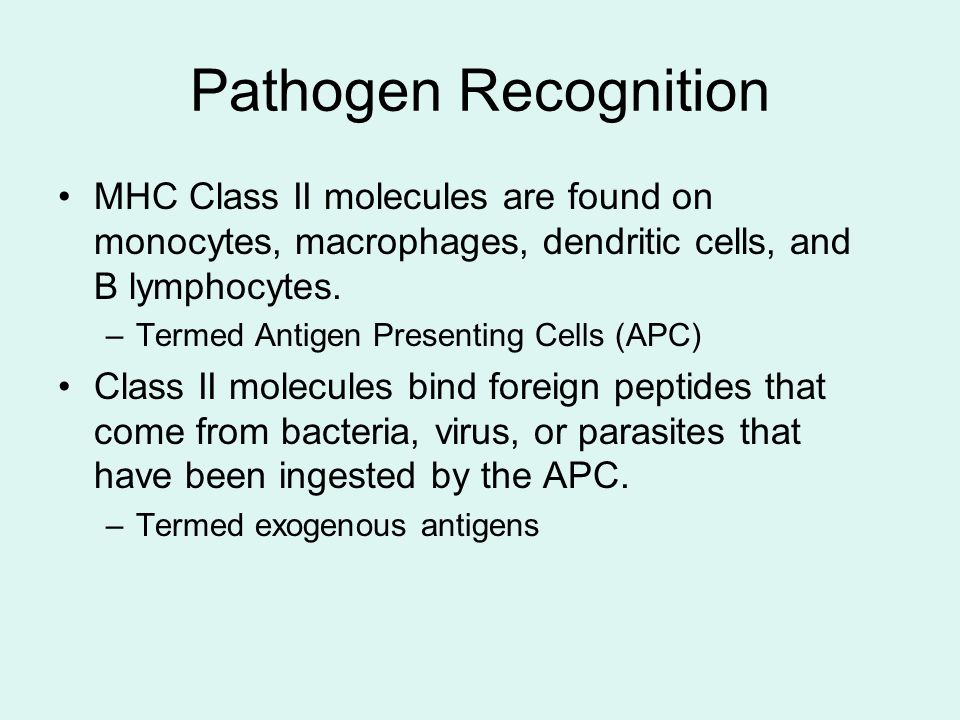 Pathogen Recognition

• MHC Class II molecules are found on monocytes, macrophages, dendritic cells, and B lymphocytes.
– Termed Antigen Presenting Cells (APC)
• Class II molecules bind foreign peptides that come from bacteria, virus, or parasites that have been ingested by the APC.
– Termed exogenous antigens